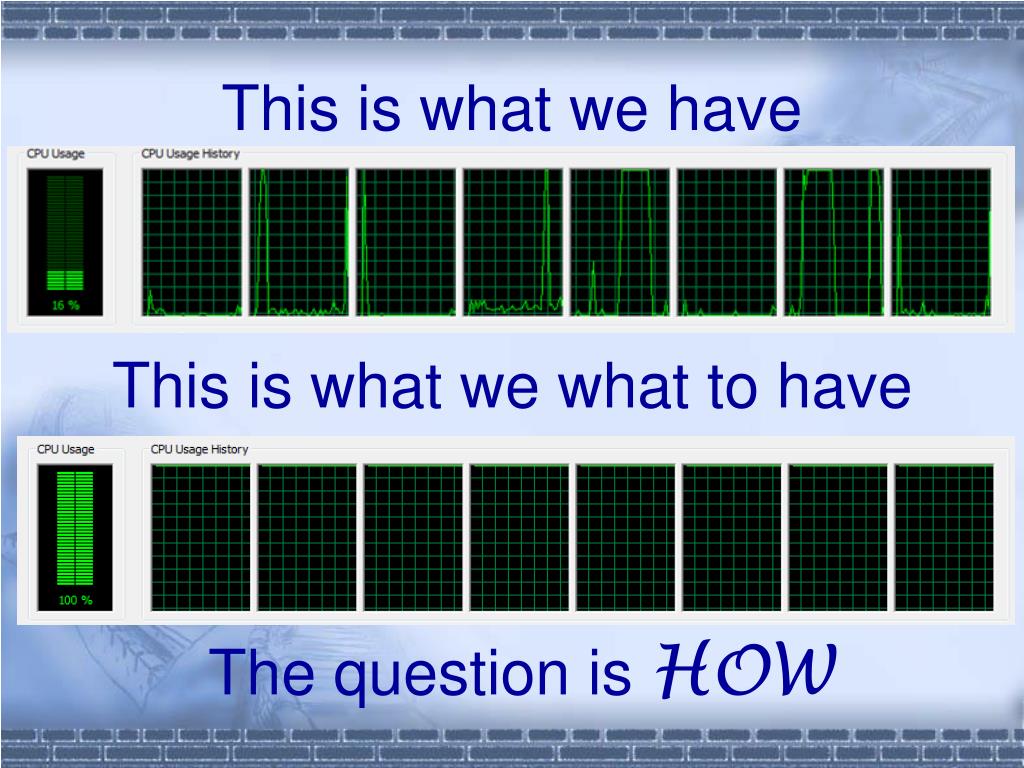 This is what we have

CPU Usage

16 %

CPU Usage History

This is what we what to have

CPU Usage

100 %

CPU Usage History

The question is HOW